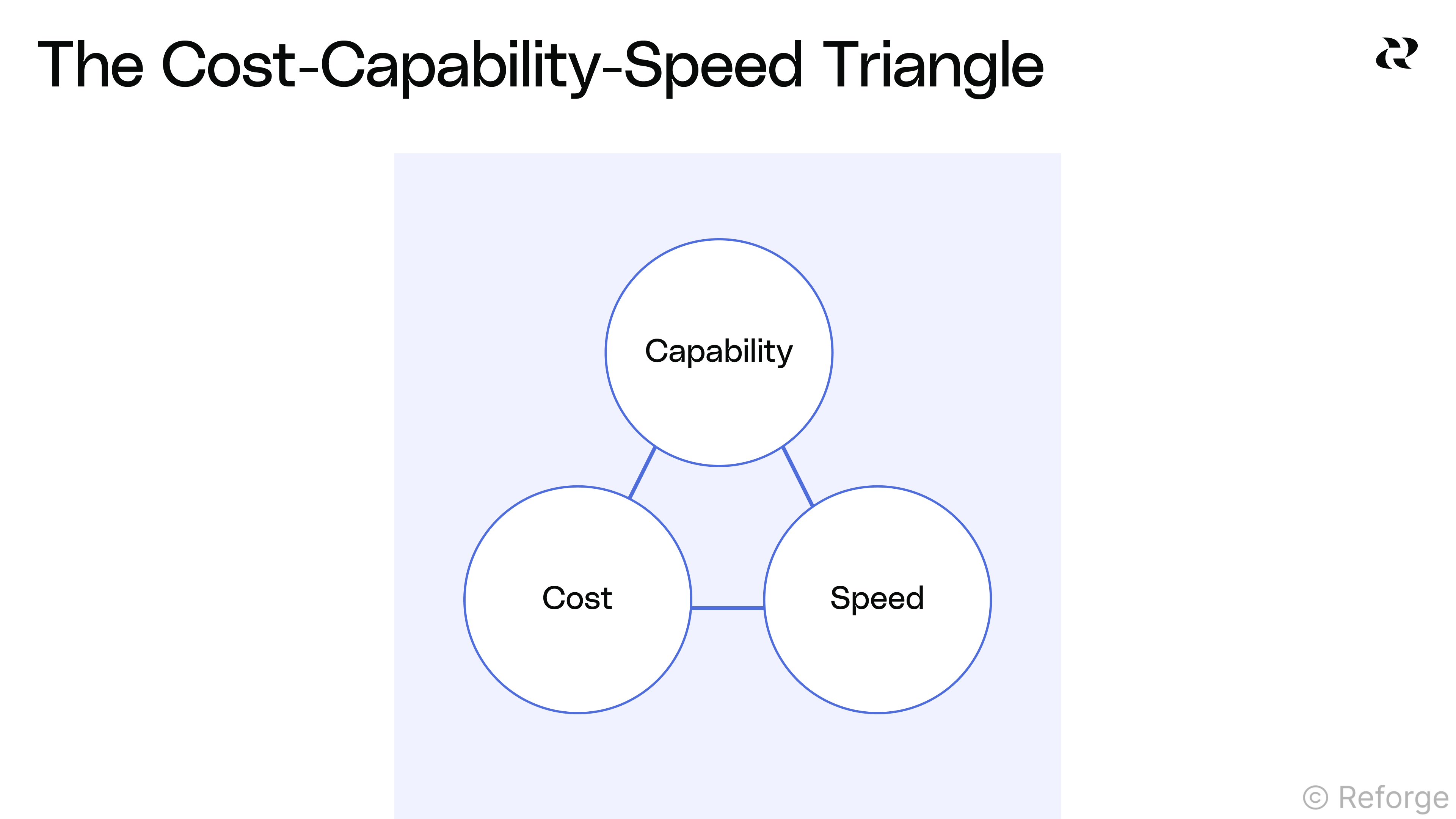 The Cost-Capability-Speed Triangle

Capability

Cost

Speed

© Reforge